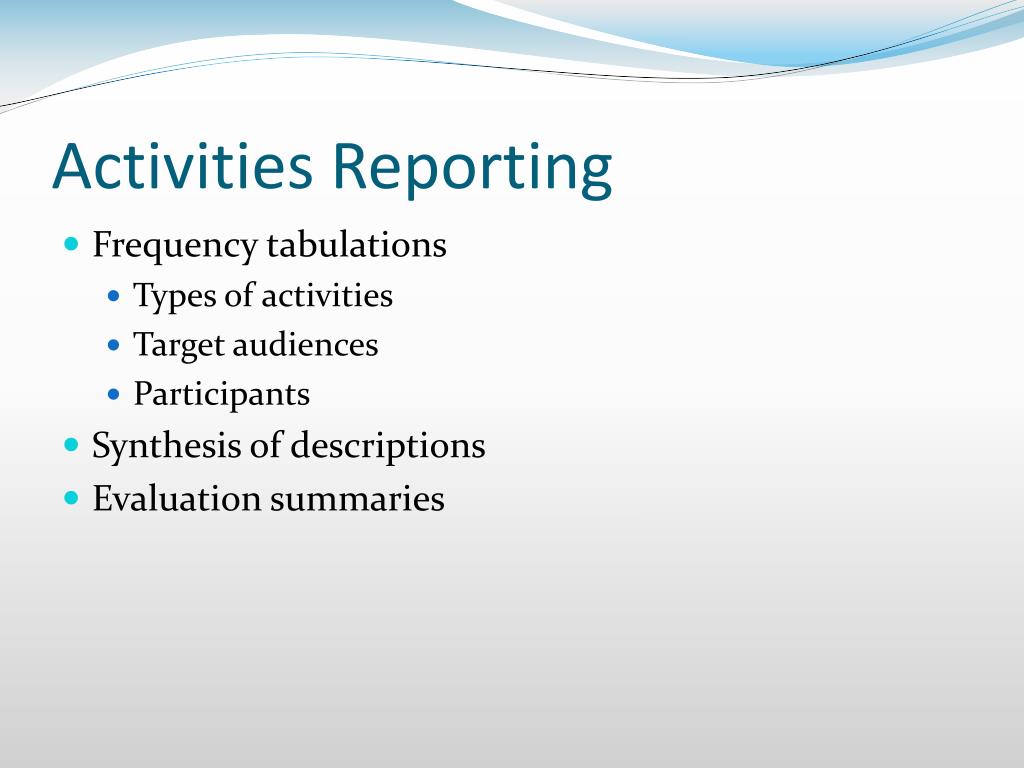 Activities Reporting

- Frequency tabulations
  - Types of activities
  - Target audiences
  - Participants
- Synthesis of descriptions
- Evaluation summaries